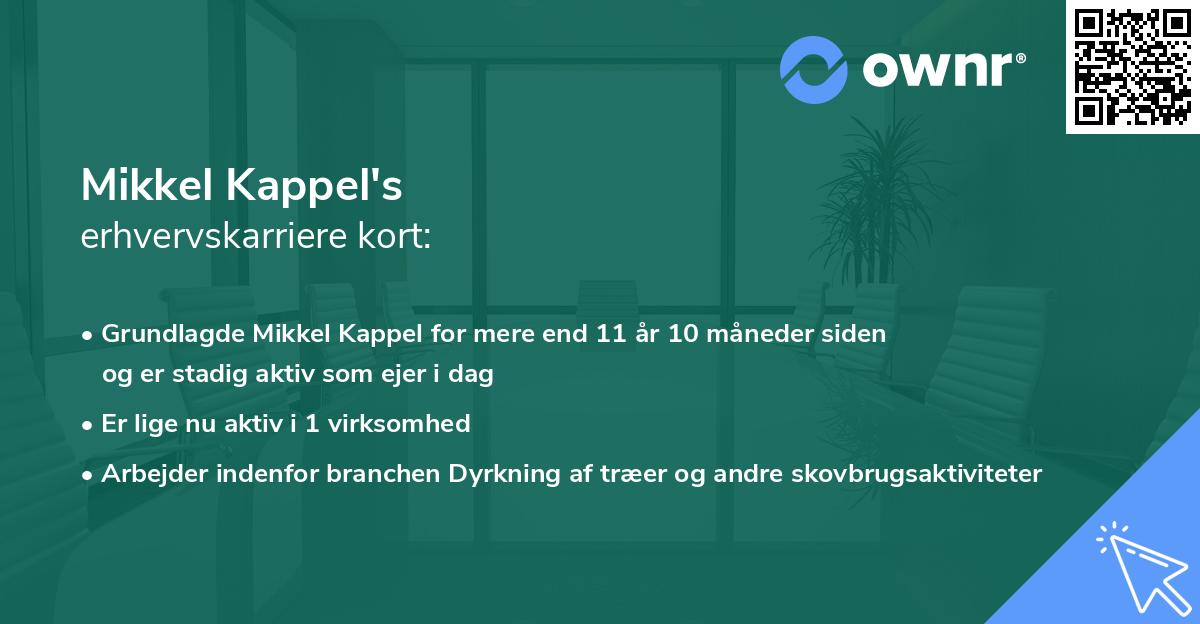 ownr®

Mikkel Kappel's
erhvervskarriere kort:

• Grundlagde Mikkel Kappel for mere end 11 år 10 måneder siden og er stadig aktiv som ejer i dag
• Er lige nu aktiv i 1 virksomhed
• Arbejder indenfor branchen Dyrkning af træer og andre skovbrugsaktiviteter